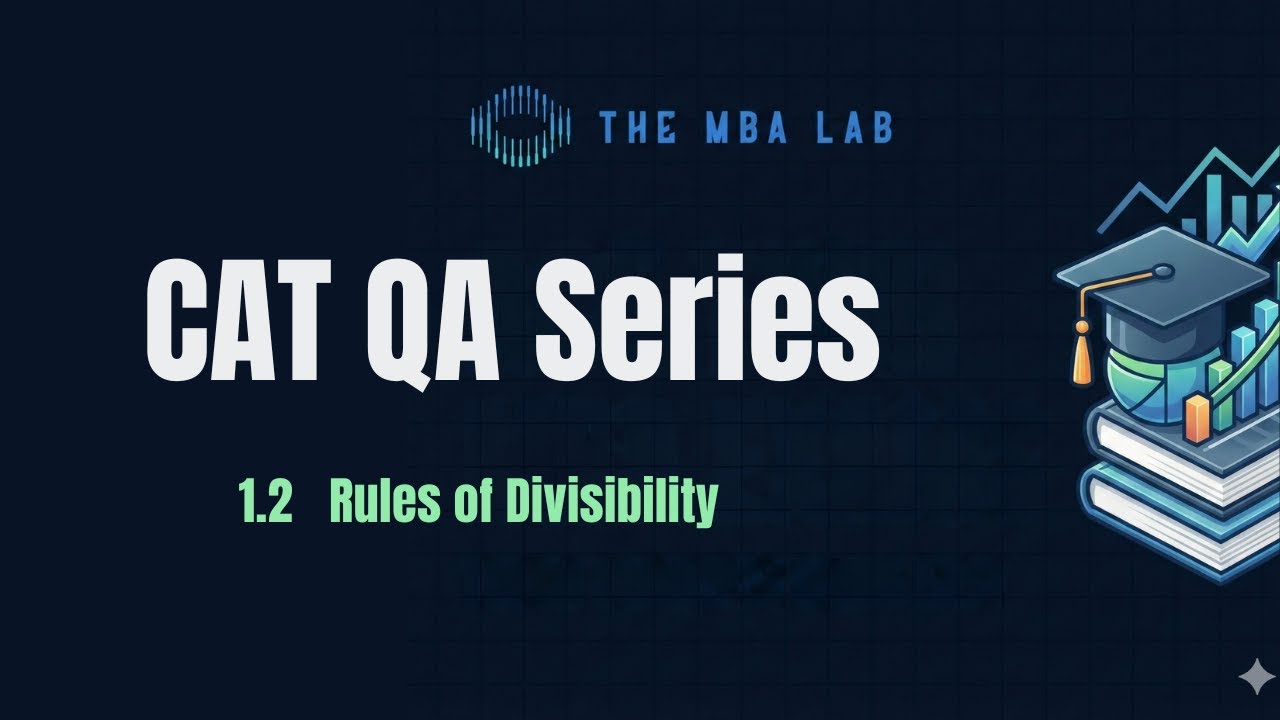 THE MBA LAB

CAT QA Series

1.2 Rules of Divisibility